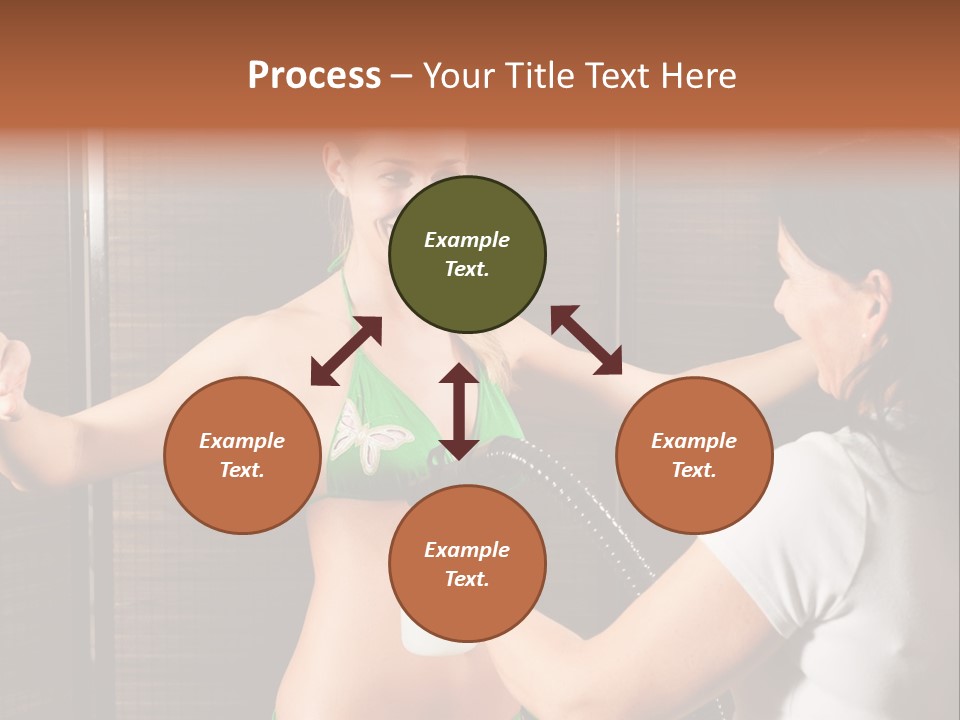 Process – Your Title Text Here

Example Text.

Example Text.

Example Text.

Example Text.